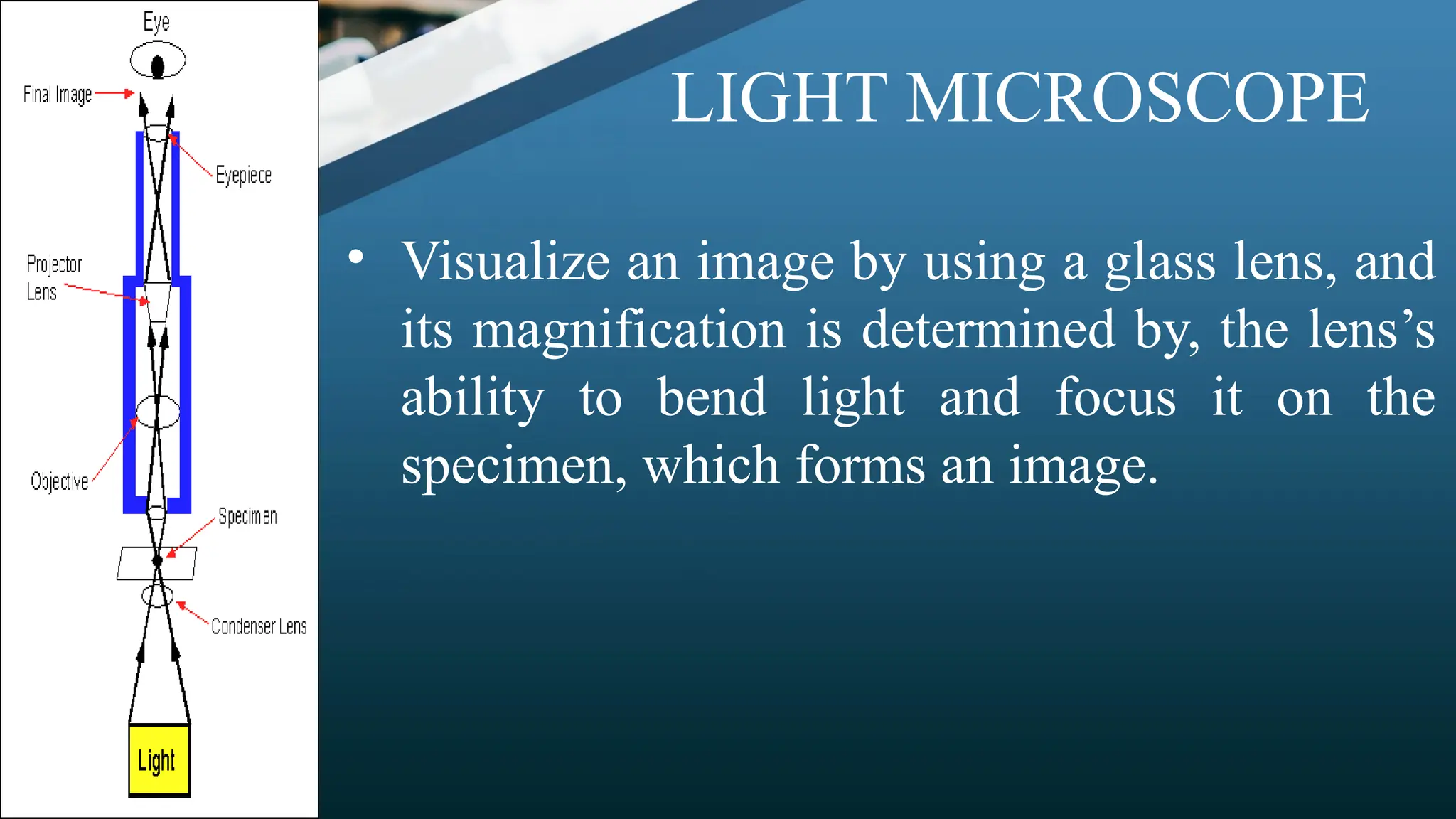 Eye

Final Image

Eyepiece

Projector Lens

Objective

Specimen

Condenser Lens

Light

LIGHT MICROSCOPE

• Visualize an image by using a glass lens, and its magnification is determined by, the lens's ability to bend light and focus it on the specimen, which forms an image.